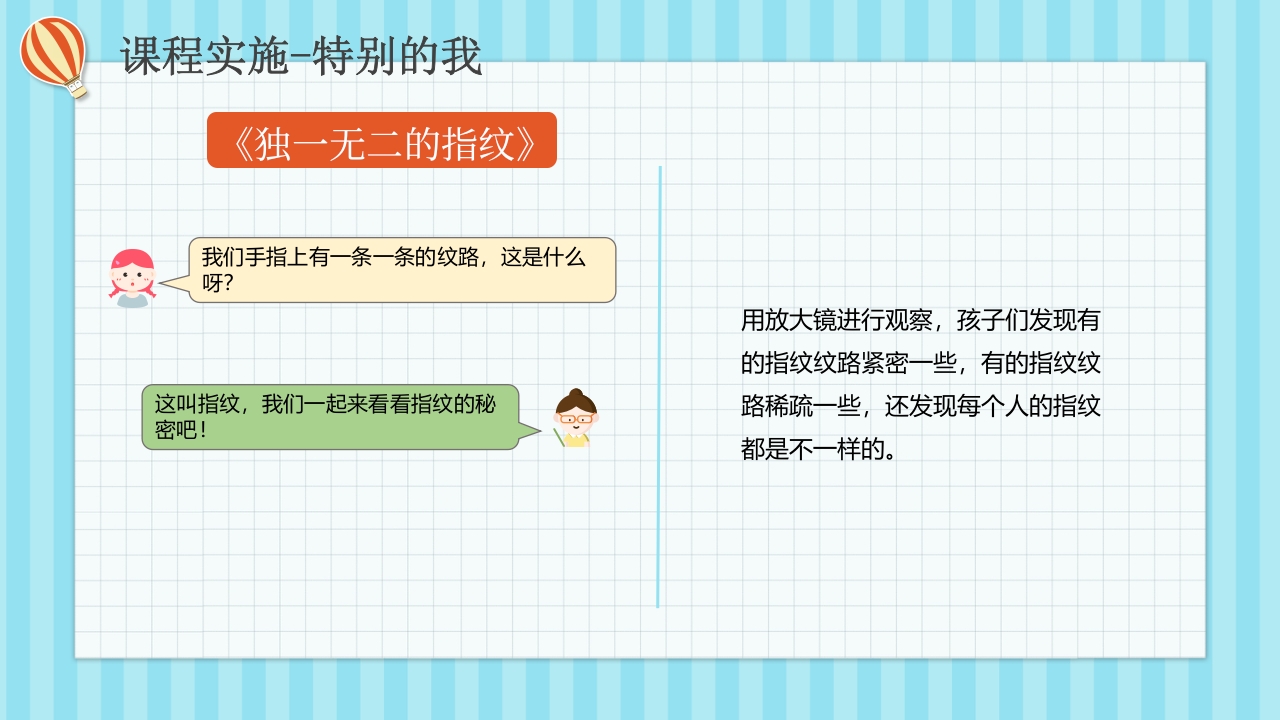 课程实施-特别的我

《独一无二的指纹》

我们手指上有一条一条的纹路，这是什么呀？

这叫指纹，我们一起来看看指纹的秘密吧！

用放大镜进行观察，孩子们发现有的指纹纹路紧密一些，有的指纹纹路稀疏一些，还发现每个人的指纹都是不一样的。